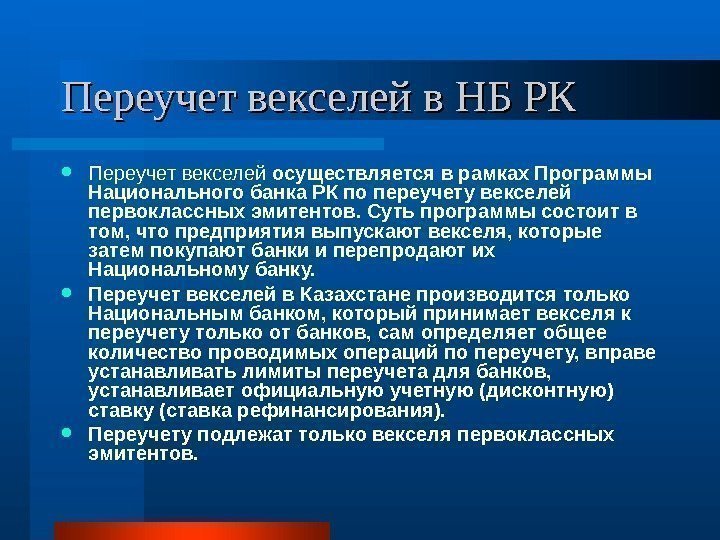 Переучет векселей в НБ РК

- Переучет векселей осуществляется в рамках Программы Национального банка РК по переучету векселей первоклассных эмитентов. Суть программы состоит в том, что предприятия выпускают векселя, которые затем покупают банки и перепродают их Национальному банку.
- Переучет векселей в Казахстане производится только Национальным банком, который принимает векселя к переучету только от банков, сам определяет общее количество проводимых операций по переучету, вправе устанавливать лимиты переучета для банков, устанавливает официальную учетную (дисконтную) ставку (ставка рефинансирования).
- Переучету подлежат только векселя первоклассных эмитентов.